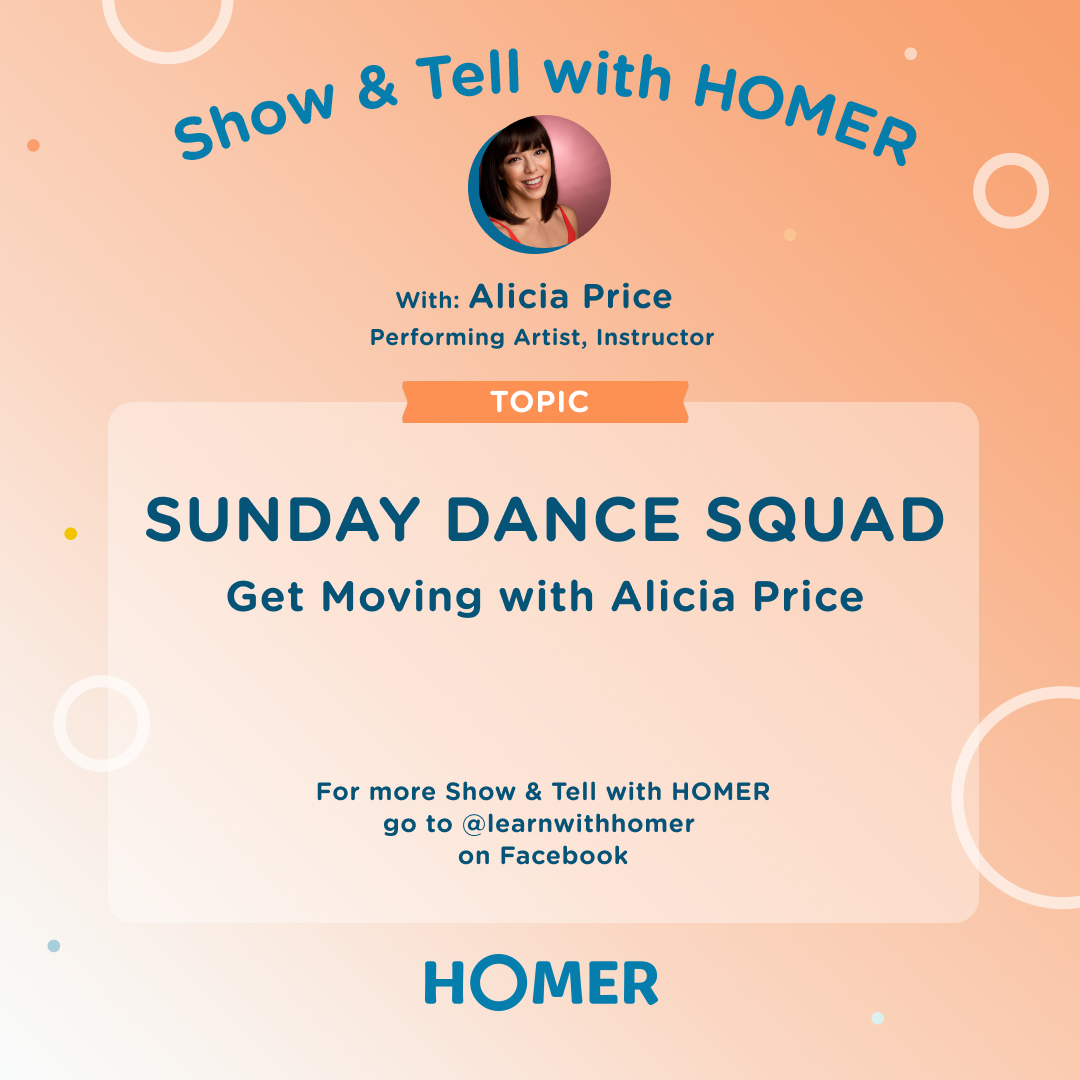 Show & Tell with HOMER

With: Alicia Price
Performing Artist, Instructor

TOPIC

SUNDAY DANCE SQUAD
Get Moving with Alicia Price

For more Show & Tell with HOMER go to @learnwithhomer on Facebook

HOMER